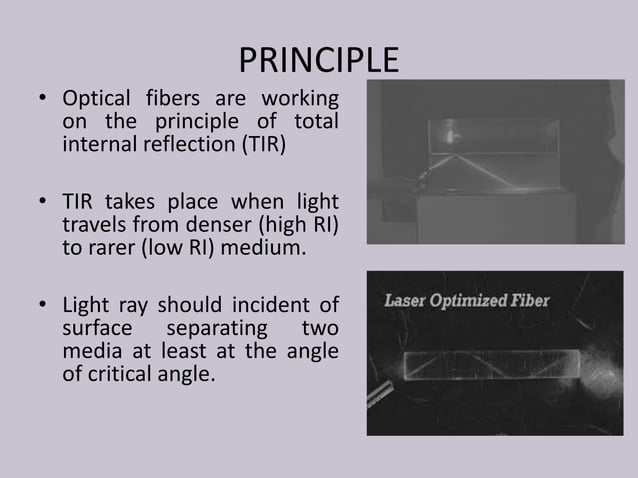 PRINCIPLE

• Optical fibers are working on the principle of total internal reflection (TIR)

• TIR takes place when light travels from denser (high RI) to rarer (low RI) medium.

• Light ray should incident of surface separating two media at least at the angle of critical angle.

Laser Optimized Fiber